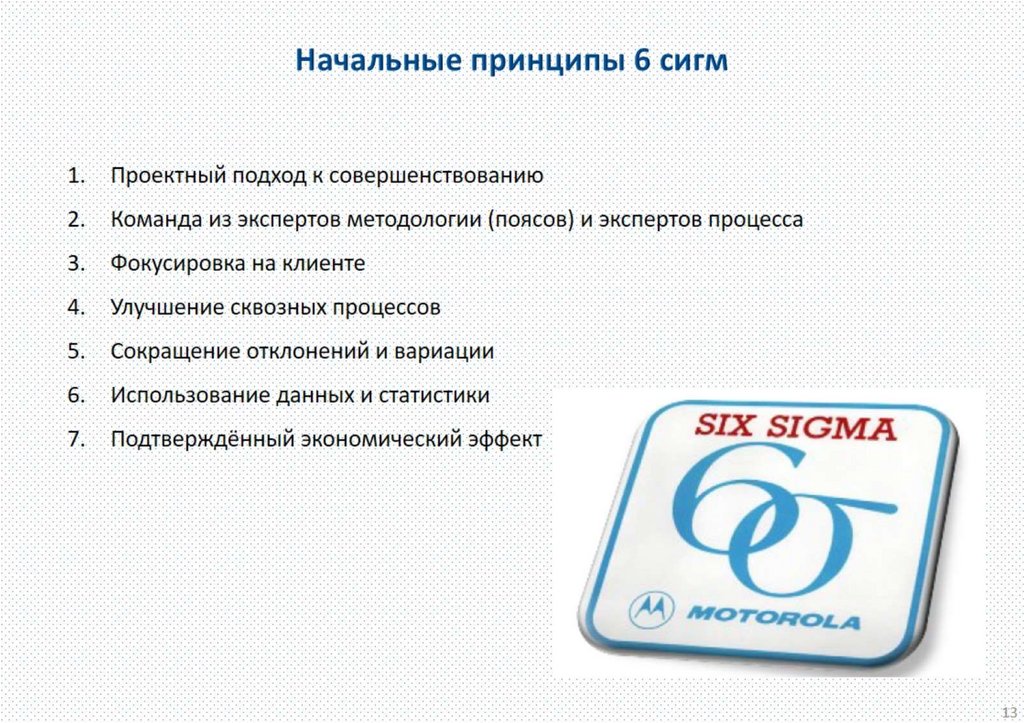 Начальные принципы 6 сигм

1. Проектный подход к совершенствованию
2. Команда из экспертов методологии (поясов) и экспертов процесса
3. Фокусировка на клиенте
4. Улучшение сквозных процессов
5. Сокращение отклонений и вариации
6. Использование данных и статистики
7. Подтверждённый экономический эффект

SIX SIGMA
$6\sigma$
MOTOROLA

13